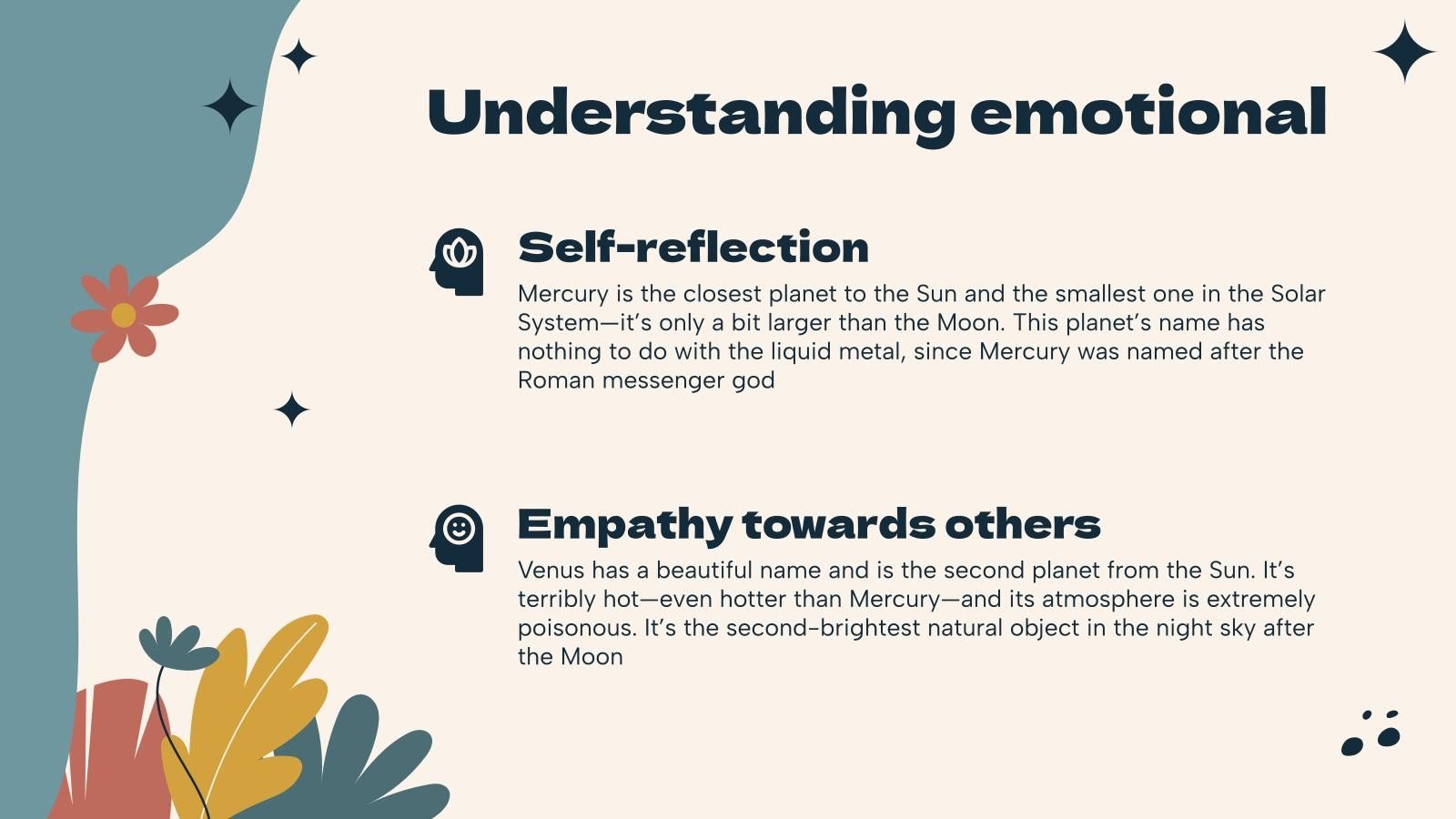 Understanding emotional

Self-reflection

Mercury is the closest planet to the Sun and the smallest one in the Solar System—it's only a bit larger than the Moon. This planet's name has nothing to do with the liquid metal, since Mercury was named after the Roman messenger god

Empathy towards others

Venus has a beautiful name and is the second planet from the Sun. It's terribly hot—even hotter than Mercury—and its atmosphere is extremely poisonous. It's the second-brightest natural object in the night sky after the Moon